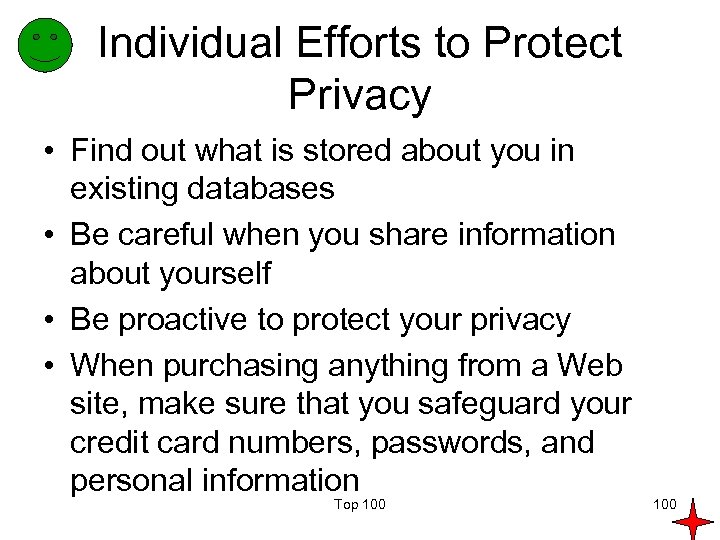 Individual Efforts to Protect Privacy

• Find out what is stored about you in existing databases
• Be careful when you share information about yourself
• Be proactive to protect your privacy
• When purchasing anything from a Web site, make sure that you safeguard your credit card numbers, passwords, and personal information

Top 100

100